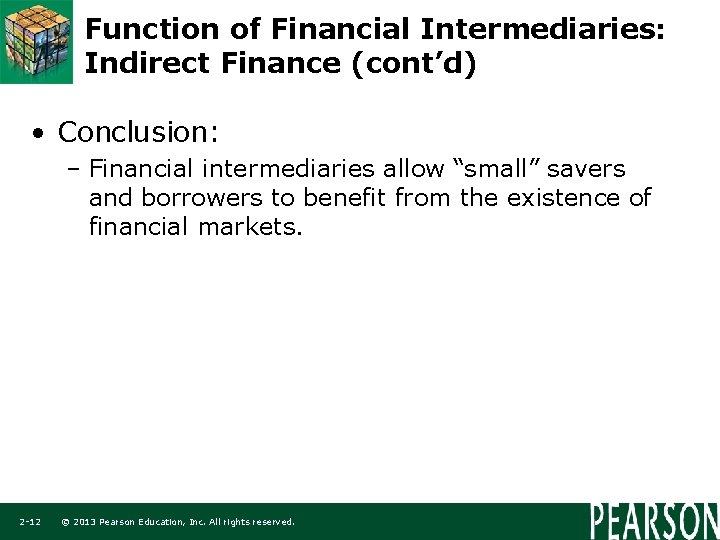 Function of Financial Intermediaries: Indirect Finance (cont'd)

• Conclusion:
– Financial intermediaries allow "small" savers and borrowers to benefit from the existence of financial markets.

2-12 © 2013 Pearson Education, Inc. All rights reserved.

PEARSON